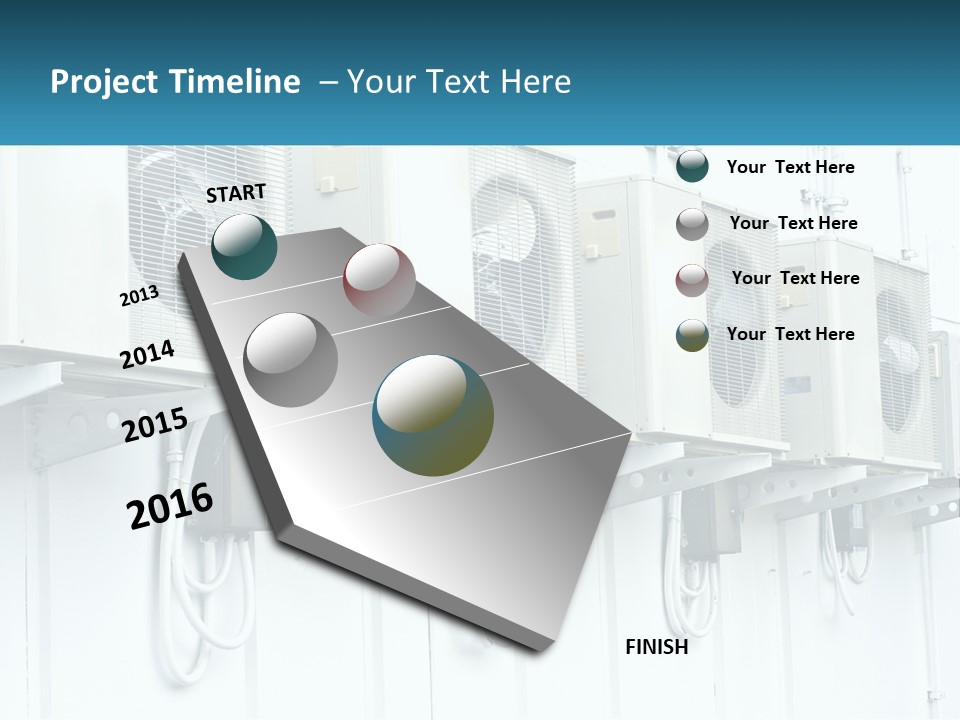 Project Timeline – Your Text Here

START

2013

2014

2015

2016

FINISH

Your Text Here

Your Text Here

Your Text Here

Your Text Here